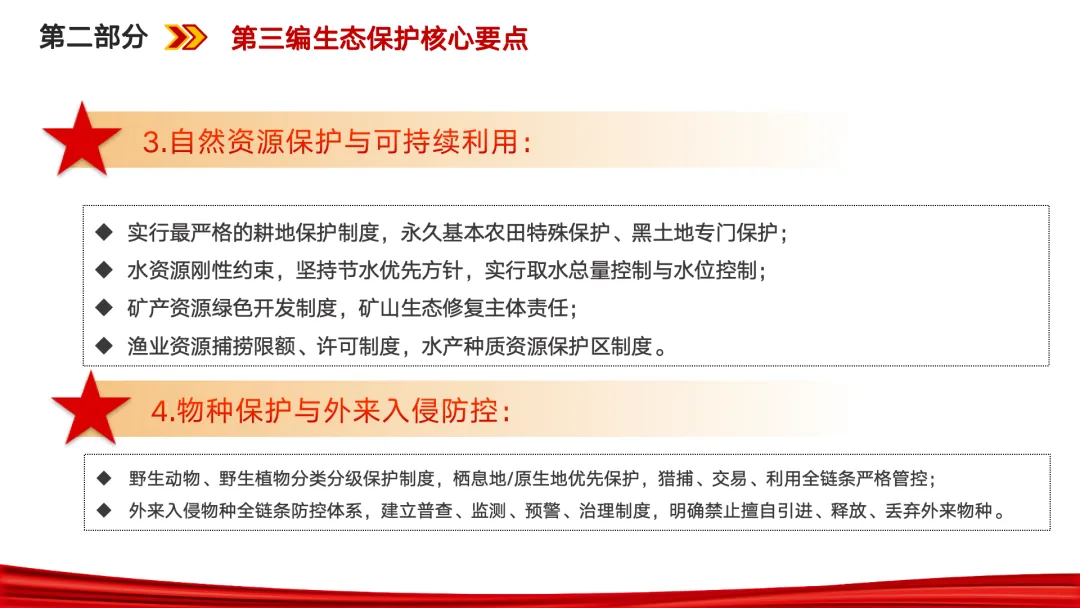 第二部分 第三编生态保护核心要点

3.自然资源保护与可持续利用:

◆ 实行最严格的耕地保护制度，永久基本农田特殊保护、黑土地专门保护;
◆ 水资源刚性约束，坚持节水优先方针，实行取水总量控制与水位控制;
◆ 矿产资源绿色开发制度，矿山生态修复主体责任;
◆ 渔业资源捕捞限额、许可制度，水产种质资源保护区制度。

4.物种保护与外来入侵防控:

◆ 野生动物、野生植物分类分级保护制度，栖息地/原生地优先保护，猎捕、交易、利用全链条严格管控;
◆ 外来入侵物种全链条防控体系，建立普查、监测、预警、治理制度，明确禁止擅自引进、释放、丢弃外来物种。